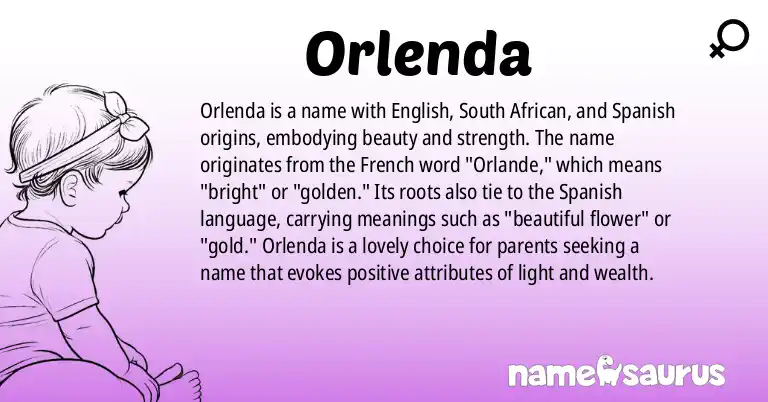 Orlenda

Orlenda is a name with English, South African, and Spanish origins, embodying beauty and strength. The name originates from the French word "Orlande," which means "bright" or "golden." Its roots also tie to the Spanish language, carrying meanings such as "beautiful flower" or "gold." Orlenda is a lovely choice for parents seeking a name that evokes positive attributes of light and wealth.

namesaurus